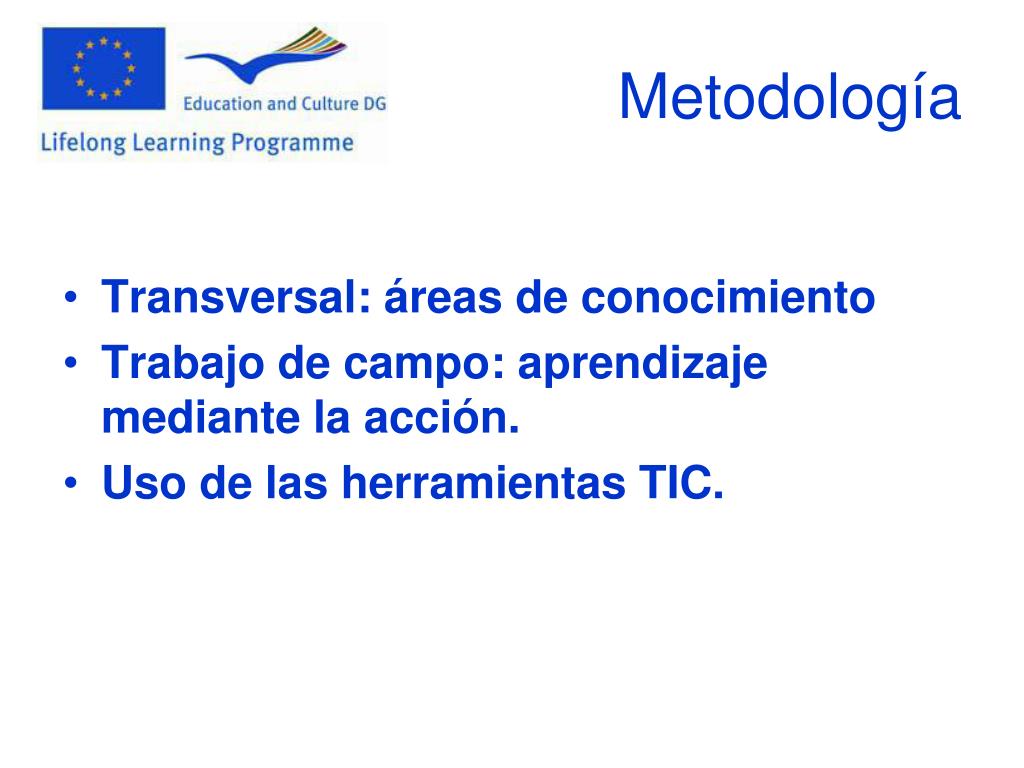 Education and Culture DG

Lifelong Learning Programme

Metodología

• Transversal: áreas de conocimiento
• Trabajo de campo: aprendizaje mediante la acción.
• Uso de las herramientas TIC.